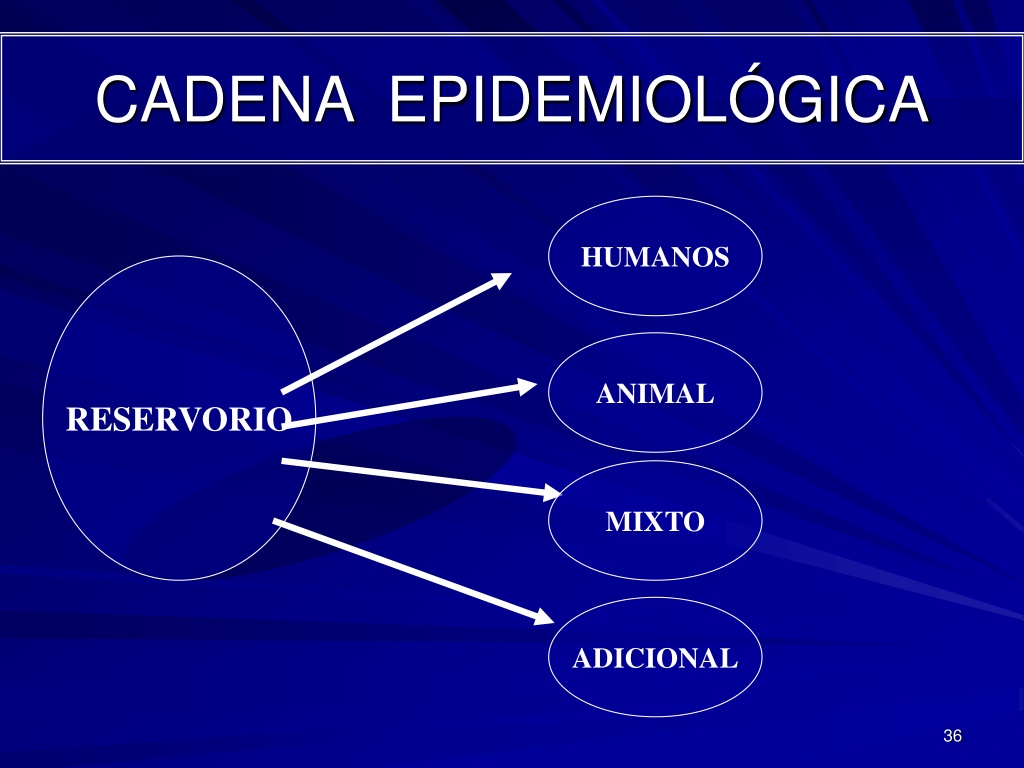 CADENA EPIDEMIOLÓGICA

RESERVORIO

HUMANOS

ANIMAL

MIXTO

ADICIONAL

36